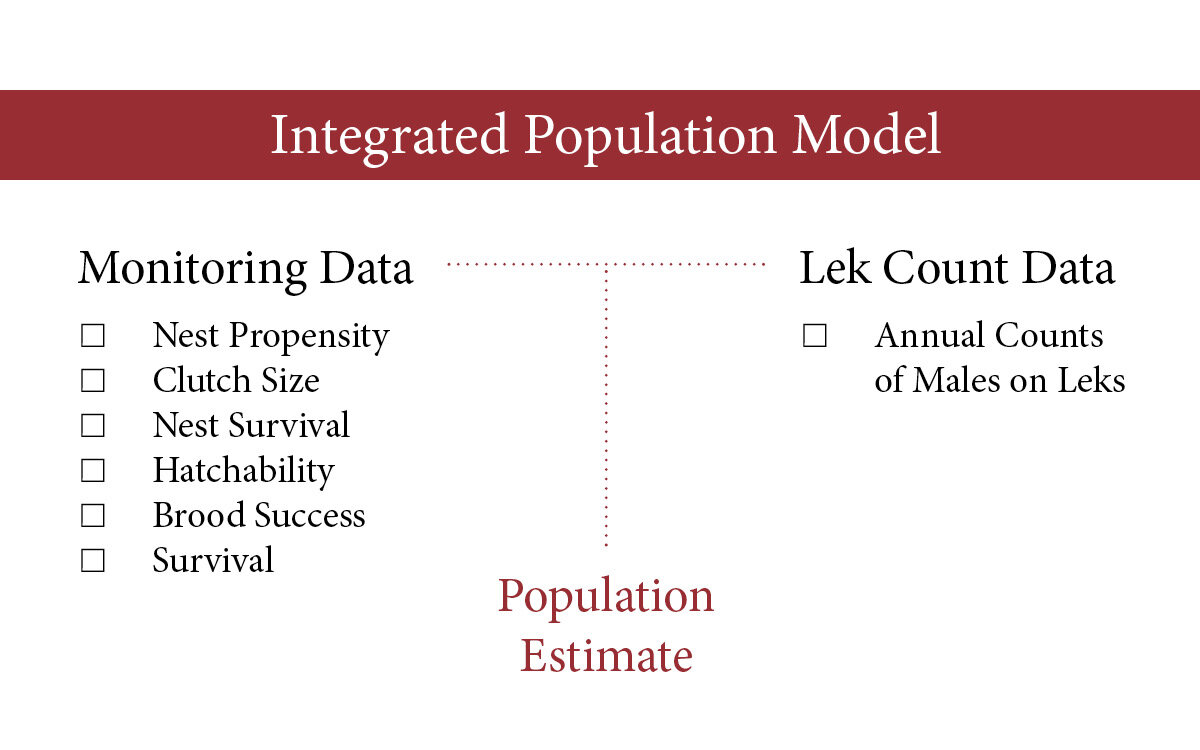 Integrated Population Model

Monitoring Data

☐ Nest Propensity
☐ Clutch Size
☐ Nest Survival
☐ Hatchability
☐ Brood Success
☐ Survival

Lek Count Data

☐ Annual Counts of Males on Leks

Population Estimate